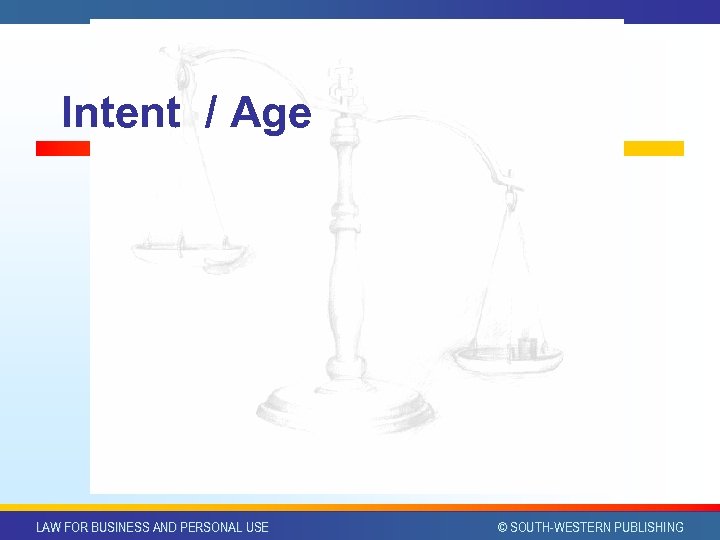 Intent / Age

LAW FOR BUSINESS AND PERSONAL USE

© SOUTH-WESTERN PUBLISHING